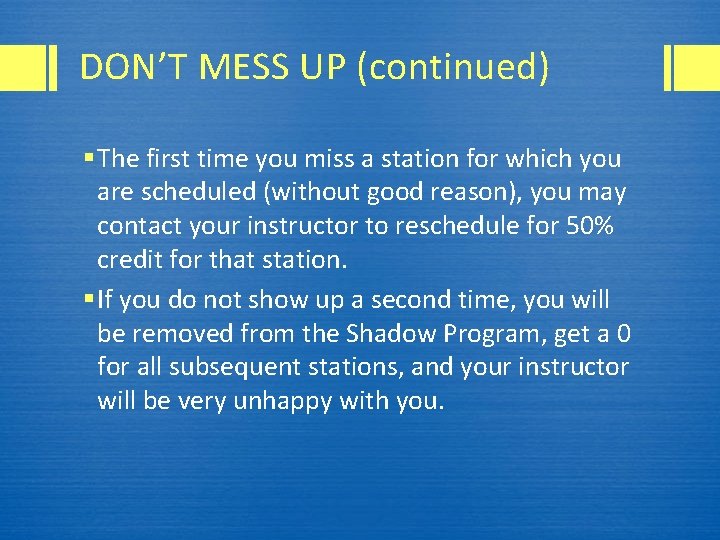 DON'T MESS UP (continued)

▪ The first time you miss a station for which you are scheduled (without good reason), you may contact your instructor to reschedule for 50% credit for that station.

▪ If you do not show up a second time, you will be removed from the Shadow Program, get a 0 for all subsequent stations, and your instructor will be very unhappy with you.